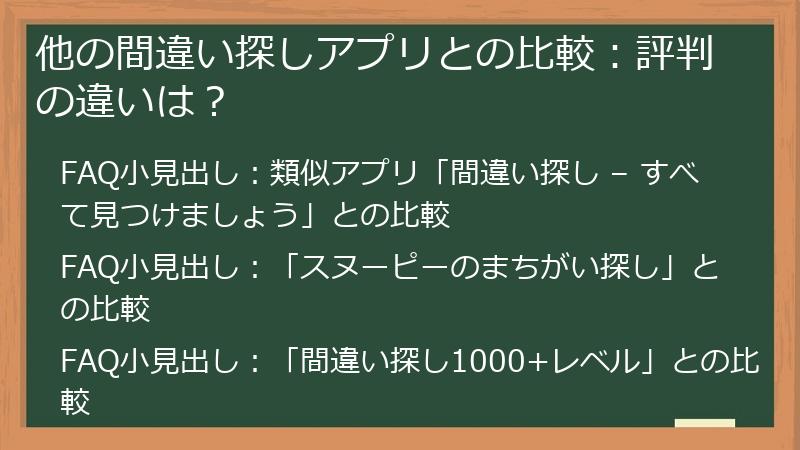 他の間違い探しアプリとの比較：評判の違いは？

FAQ小見出し：類似アプリ「間違い探し – すべて見つけましょう」との比較

FAQ小見出し：「スヌーピーのまちがい探し」との比較

FAQ小見出し：「間違い探し1000+レベル」との比較